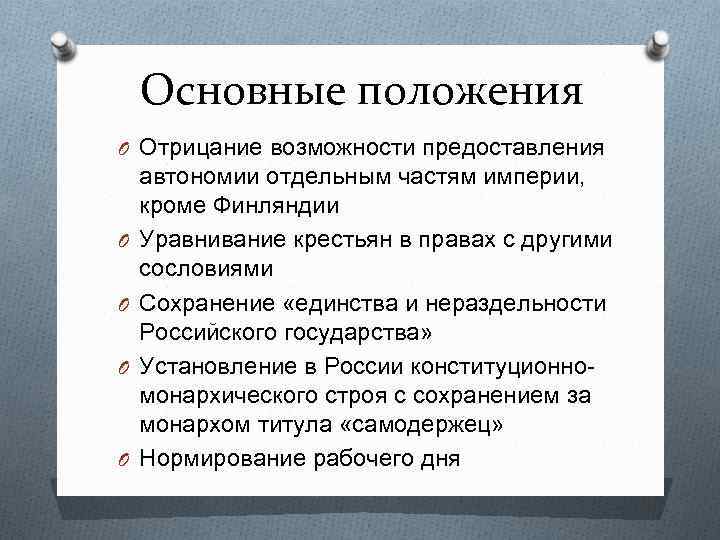 Основные положения

O Отрицание возможности предоставления автономии отдельным частям империи, кроме Финляндии

O Уравнивание крестьян в правах с другими сословиями

O Сохранение «единства и нераздельности Российского государства»

O Установление в России конституционно-монархического строя с сохранением за монархом титула «самодержец»

O Нормирование рабочего дня